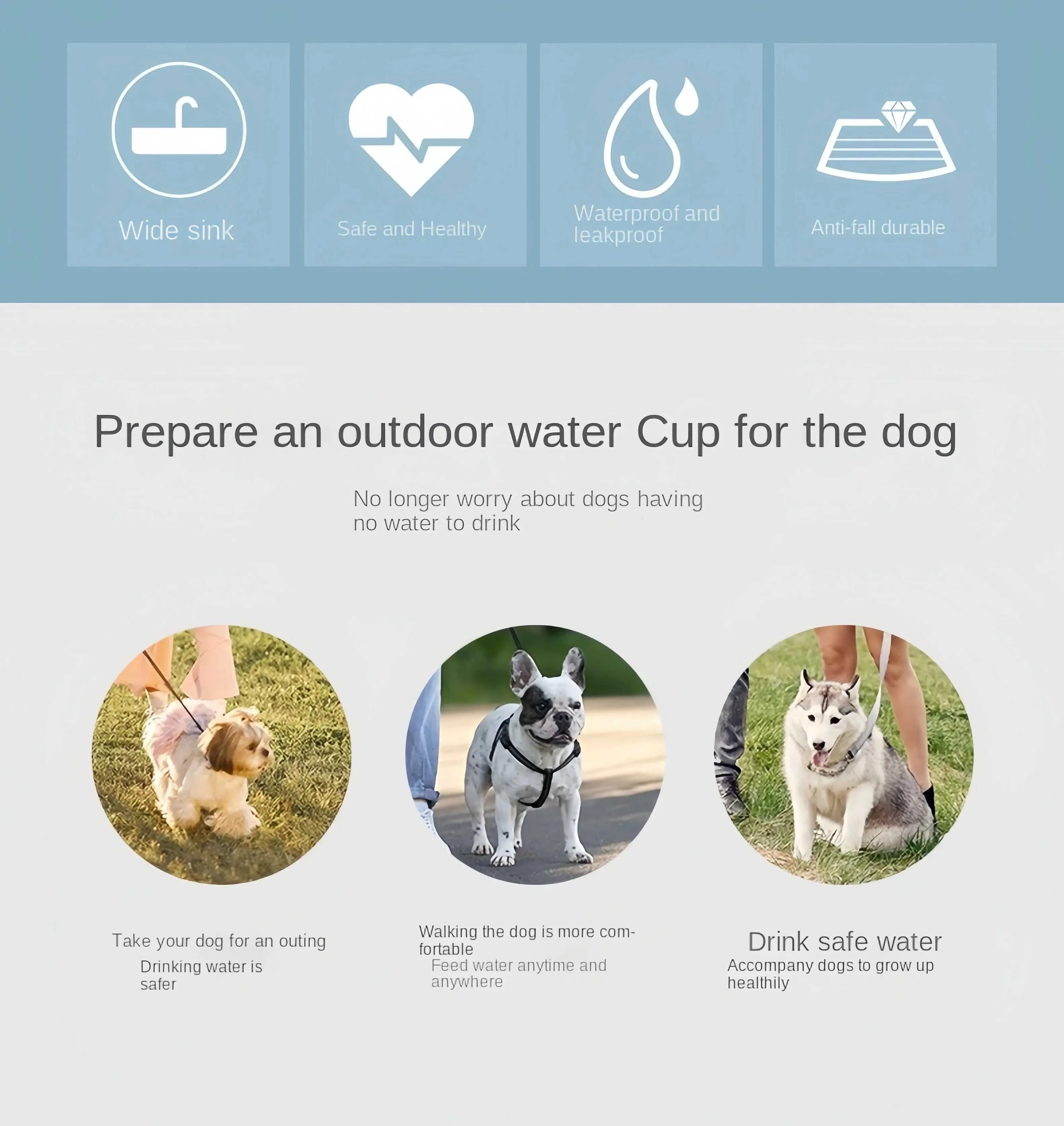 Wide sink

Safe and Healthy

Waterproof and leakproof

Anti-fall durable

Prepare an outdoor water Cup for the dog

No longer worry about dogs having no water to drink

Take your dog for an outing

Drinking water is safer

Walking the dog is more comfortable

Feed water anytime and anywhere

Drink safe water

Accompany dogs to grow up healthily